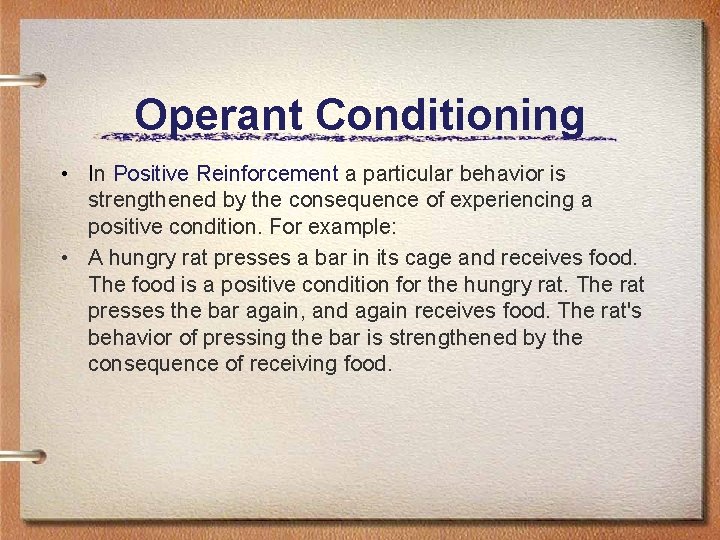 Operant Conditioning

• In Positive Reinforcement a particular behavior is strengthened by the consequence of experiencing a positive condition. For example:

• A hungry rat presses a bar in its cage and receives food. The food is a positive condition for the hungry rat. The rat presses the bar again, and again receives food. The rat's behavior of pressing the bar is strengthened by the consequence of receiving food.